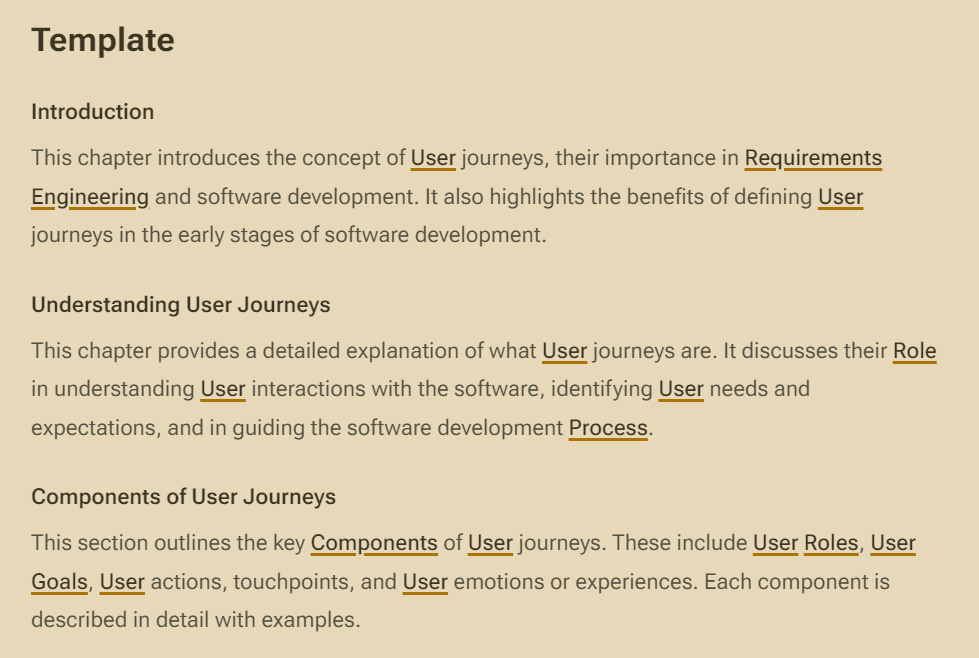 Template

Introduction

This chapter introduces the concept of User journeys, their importance in Requirements Engineering and software development. It also highlights the benefits of defining User journeys in the early stages of software development.

Understanding User Journeys

This chapter provides a detailed explanation of what User journeys are. It discusses their Role in understanding User interactions with the software, identifying User needs and expectations, and in guiding the software development Process.

Components of User Journeys

This section outlines the key Components of User journeys. These include User Roles, User Goals, User actions, touchpoints, and User emotions or experiences. Each component is described in detail with examples.